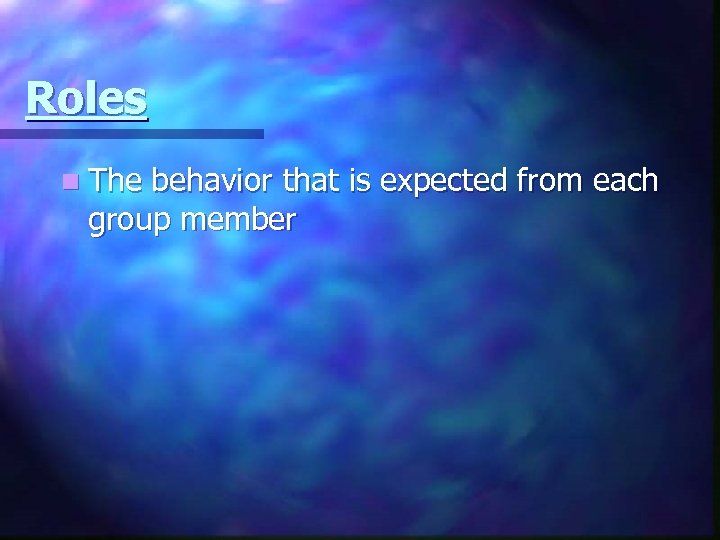 Roles

The behavior that is expected from each group member